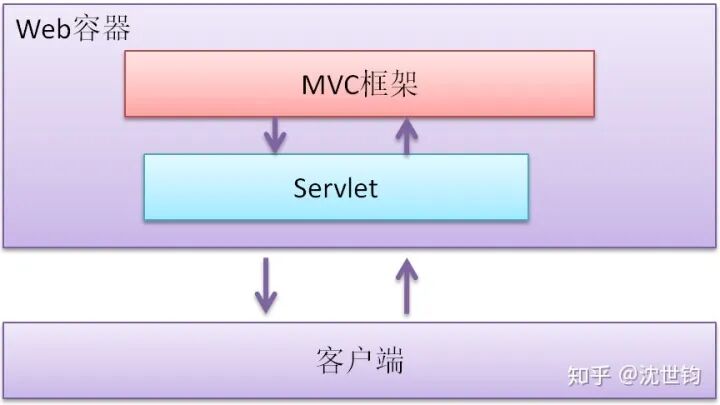 Web容器

MVC框架

Servlet

客户端

知乎 @沈世钧